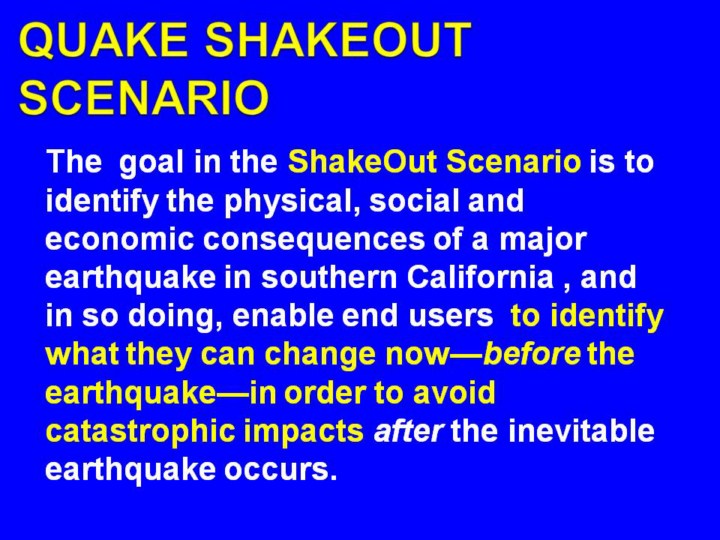 QUAKE SHAKEOUT SCENARIO

The goal in the ShakeOut Scenario is to identify the physical, social and economic consequences of a major earthquake in southern California , and in so doing, enable end users to identify what they can change now—before the earthquake—in order to avoid catastrophic impacts after the inevitable earthquake occurs.